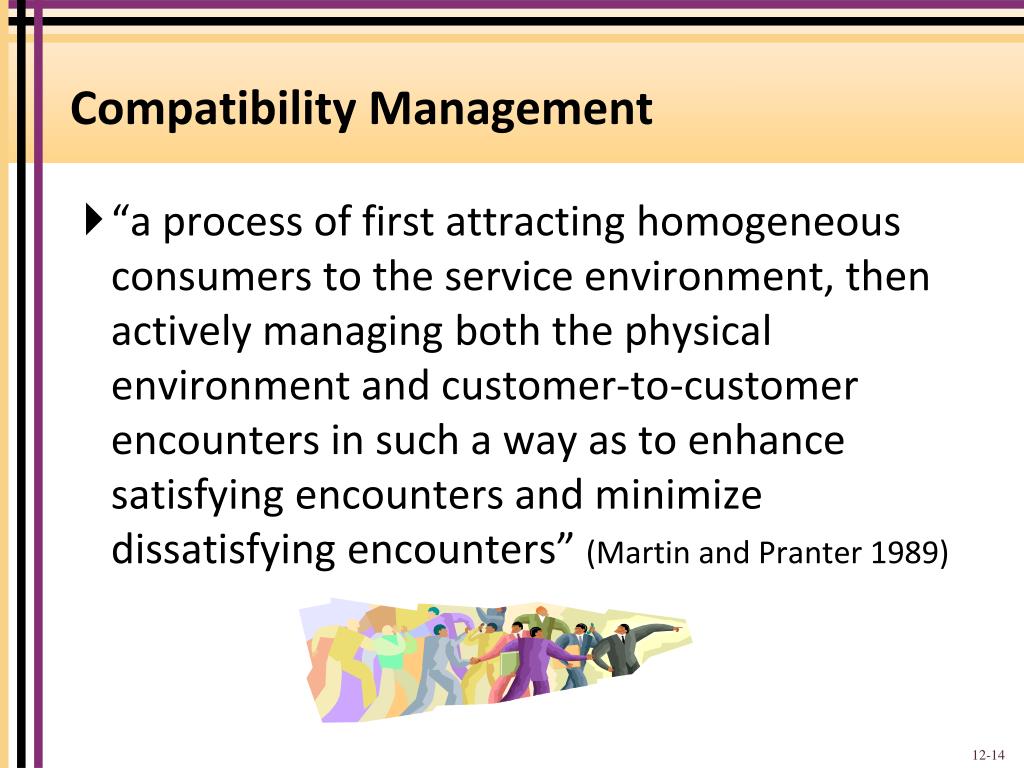 Compatibility Management

“a process of first attracting homogeneous consumers to the service environment, then actively managing both the physical environment and customer-to-customer encounters in such a way as to enhance satisfying encounters and minimize dissatisfying encounters” (Martin and Pranter 1989)

12-14